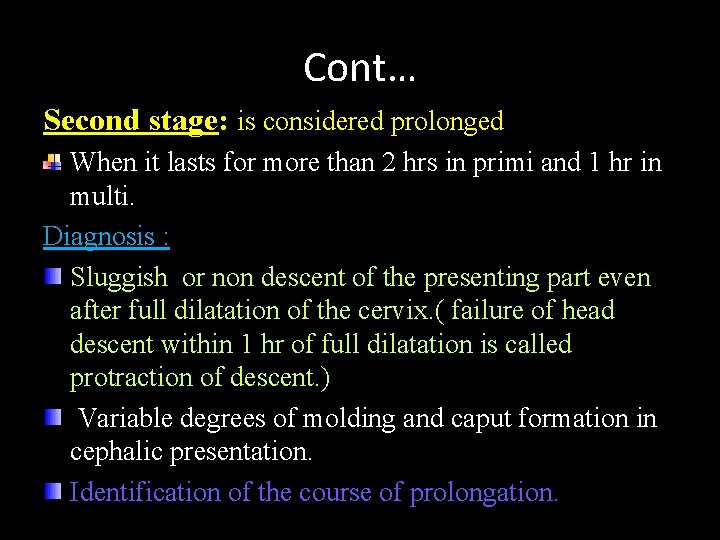 Cont…

Second stage: is considered prolonged

When it lasts for more than 2 hrs in primi and 1 hr in multi.

Diagnosis :

Sluggish or non descent of the presenting part even after full dilatation of the cervix.( failure of head descent within 1 hr of full dilatation is called protraction of descent.)

Variable degrees of molding and caput formation in cephalic presentation.

Identification of the course of prolongation.